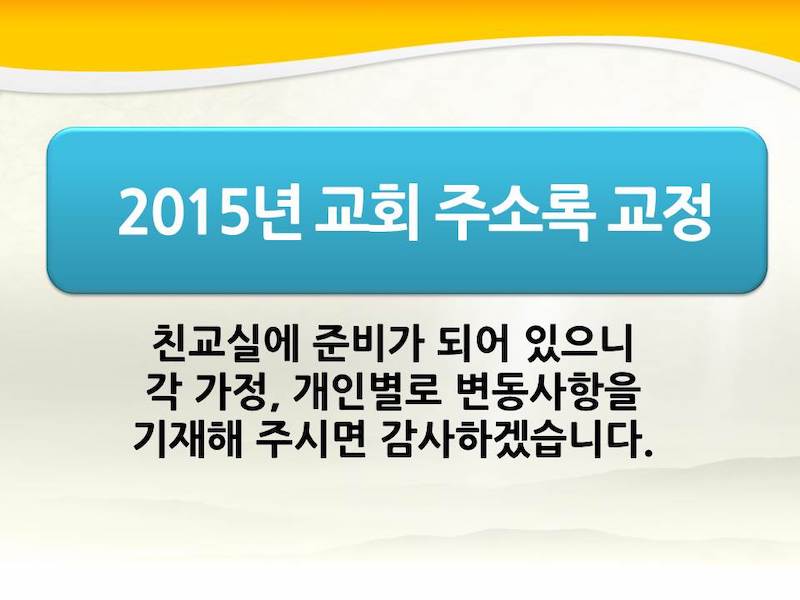 2015년 교회 주소록 교정

친교실에 준비가 되어 있으니 각 가정, 개인별로 변동사항을 기재해 주시면 감사하겠습니다.